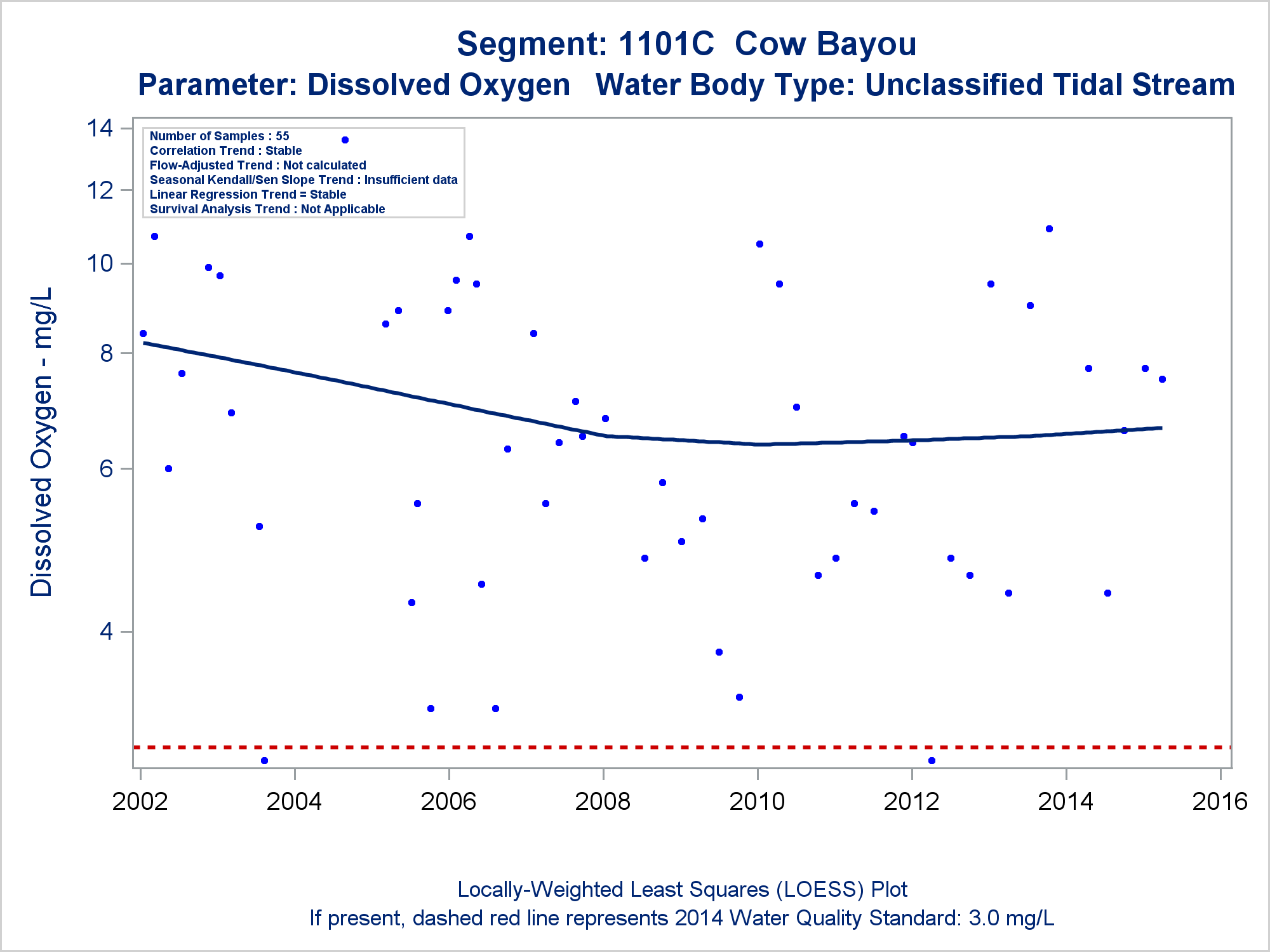 Segment: 1101C Cow Bayou
Parameter: Dissolved Oxygen Water Body Type: Unclassified Tidal Stream

Number of Samples : 55
Correlation Trend : Stable
Flow-Adjusted Trend : Not calculated
Seasonal Kendall/Sen Slope Trend : Insufficient data
Linear Regression Trend = Stable
Survival Analysis Trend : Not Applicable

Dissolved Oxygen - mg/L

14
12
10
8
6
4

2002
2004
2006
2008
2010
2012
2014
2016

Locally-Weighted Least Squares (LOESS) Plot
If present, dashed red line represents 2014 Water Quality Standard: 3.0 mg/L